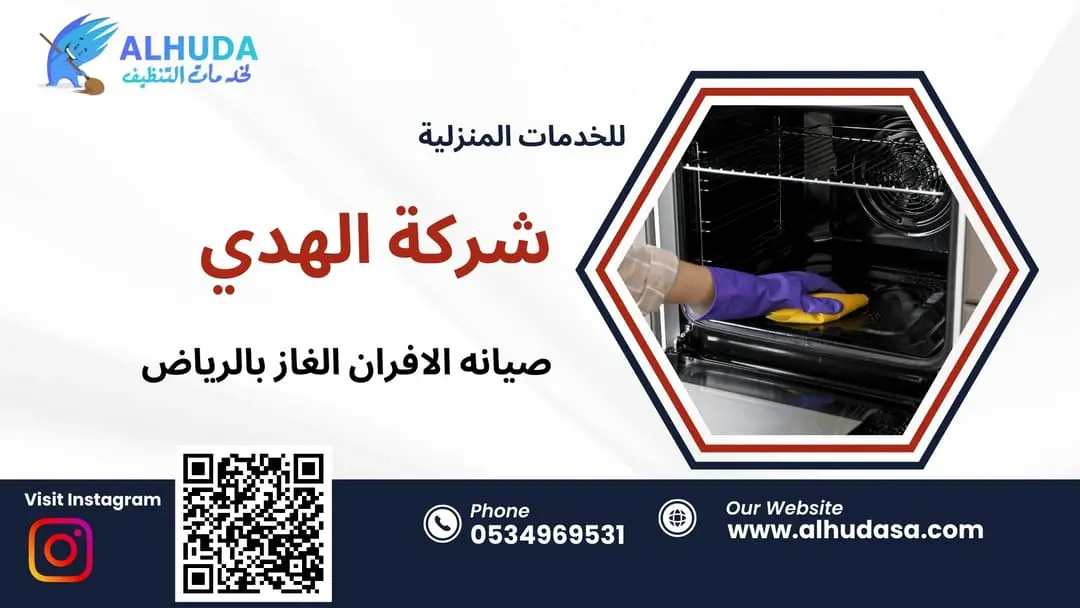 ALHUDA
لخدمات التنظيف

للخدمات المنزلية

شركة الهدي

صيانه الافران الغاز بالرياض

Visit Instagram

Phone
0534969531

Our Website
www.alhudasa.com